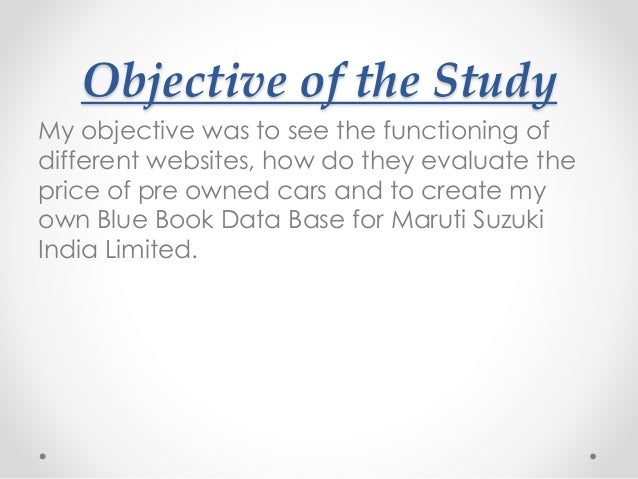 Objective of the Study

My objective was to see the functioning of different websites, how do they evaluate the price of pre owned cars and to create my own Blue Book Data Base for Maruti Suzuki India Limited.